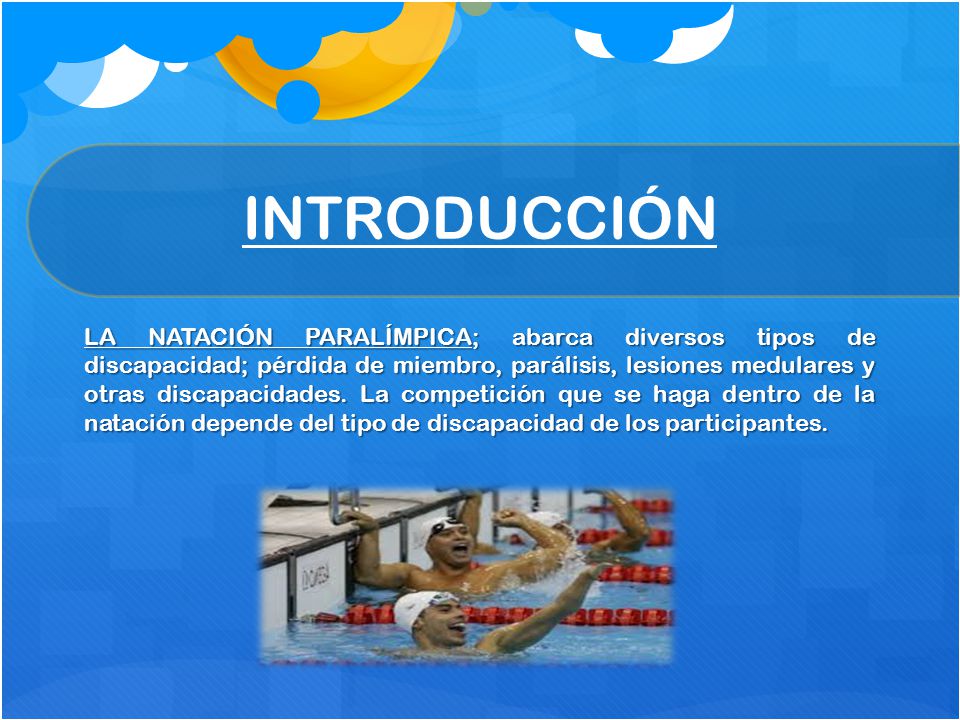 INTRODUCCIÓN

LA NATACIÓN PARALÍMPICA; abarca diversos tipos de discapacidad; pérdida de miembro, parálisis, lesiones medulares y otras discapacidades. La competición que se haga dentro de la natación depende del tipo de discapacidad de los participantes.